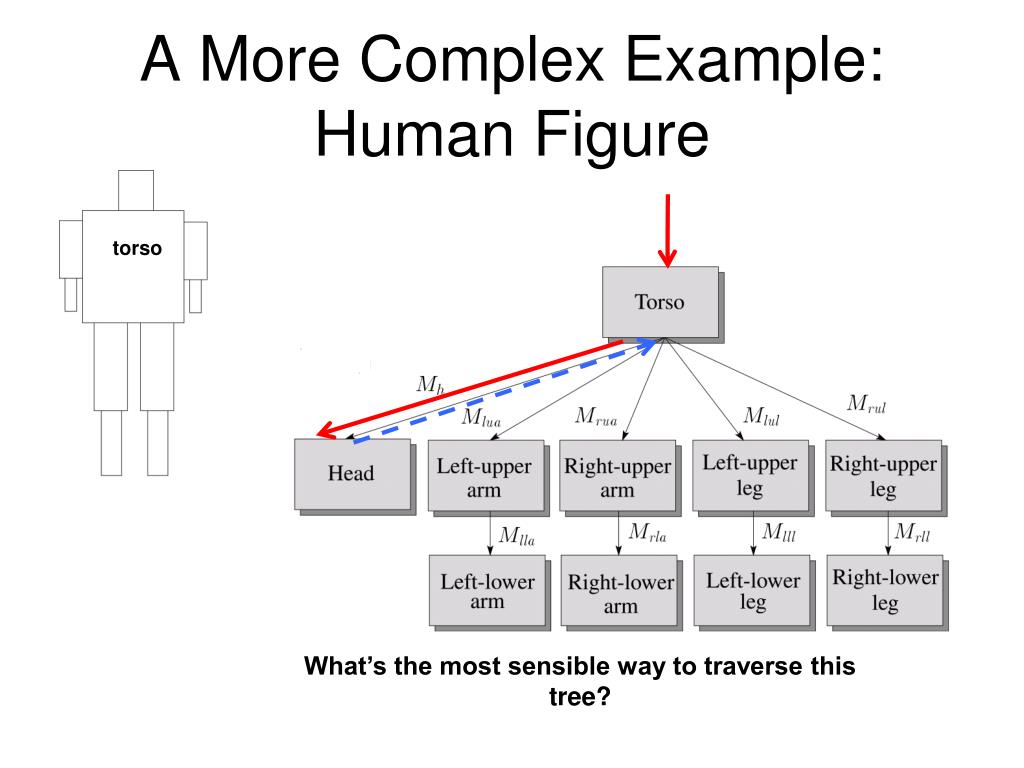 A More Complex Example: Human Figure

torso

Torso

$M_h$

$M_{lua}$

$M_{rua}$

$M_{lul}$

$M_{rul}$

Head

Left-upper arm

Right-upper arm

Left-upper leg

Right-upper leg

$M_{lla}$

$M_{rla}$

$M_{lll}$

$M_{rll}$

Left-lower arm

Right-lower arm

Left-lower leg

Right-lower leg

What's the most sensible way to traverse this tree?